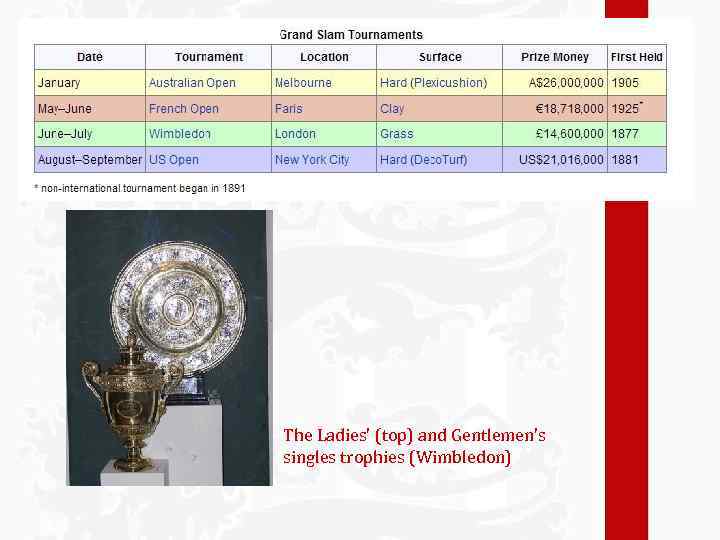 Grand Slam Tournaments

| Date | Tournament | Location | Surface | Prize Money | First Held |
|---|---|---|---|---|---|
| January | Australian Open | Melbourne | Hard (Plexicushion) | A$26,000,000 | 1905 |
| May–June | French Open | Paris | Clay | €18,718,000 | 1925* |
| June–July | Wimbledon | London | Grass | £14,600,000 | 1877 |
| August–September | US Open | New York City | Hard (DecoTurf) | US$21,016,000 | 1881 |

* non-international tournament began in 1891

The Ladies' (top) and Gentlemen's singles trophies (Wimbledon)